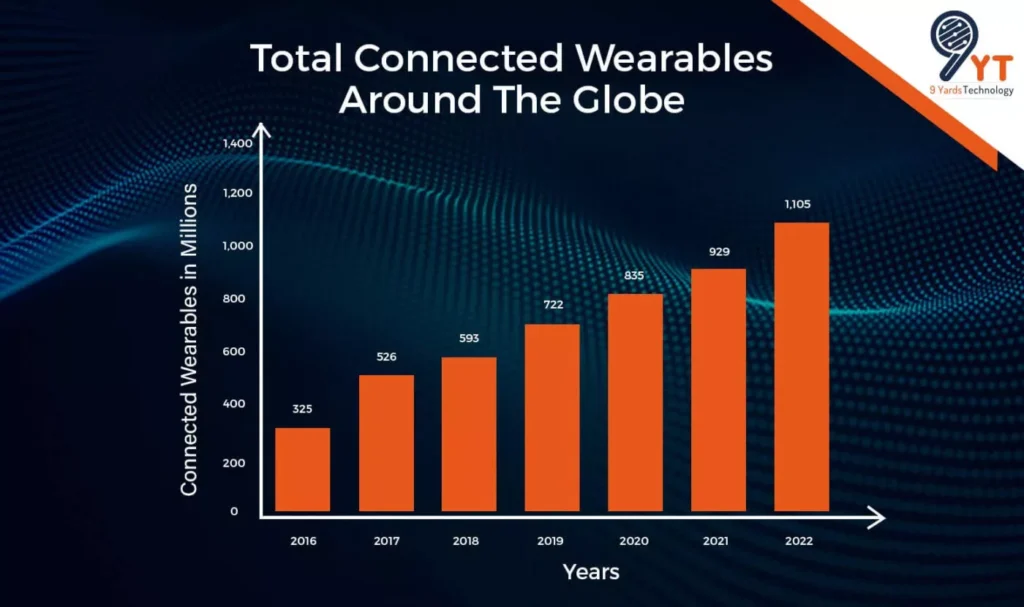 Total Connected Wearables Around The Globe

9YT
9 Yards Technology

Connected Wearables in Millions

1,400
1,200
1,000
800
600
400
200
0

325
526
593
722
835
929
1,105

2016
2017
2018
2019
2020
2021
2022

Years